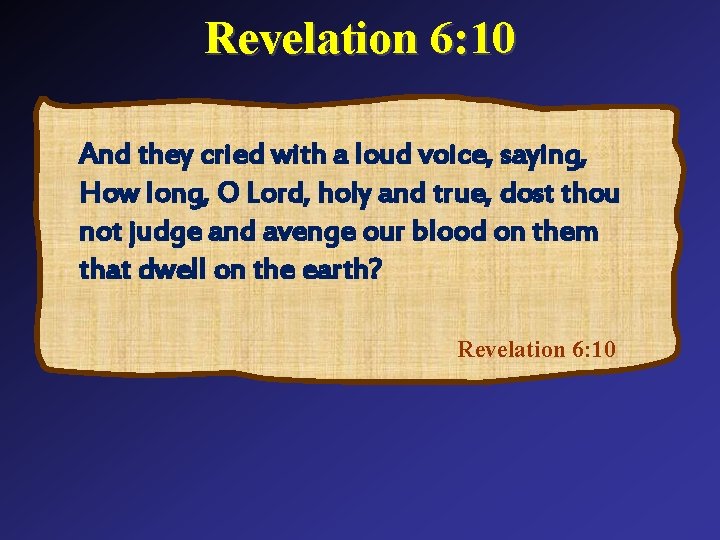 Revelation 6:10

And they cried with a loud voice, saying, How long, O Lord, holy and true, dost thou not judge and avenge our blood on them that dwell on the earth?

Revelation 6:10